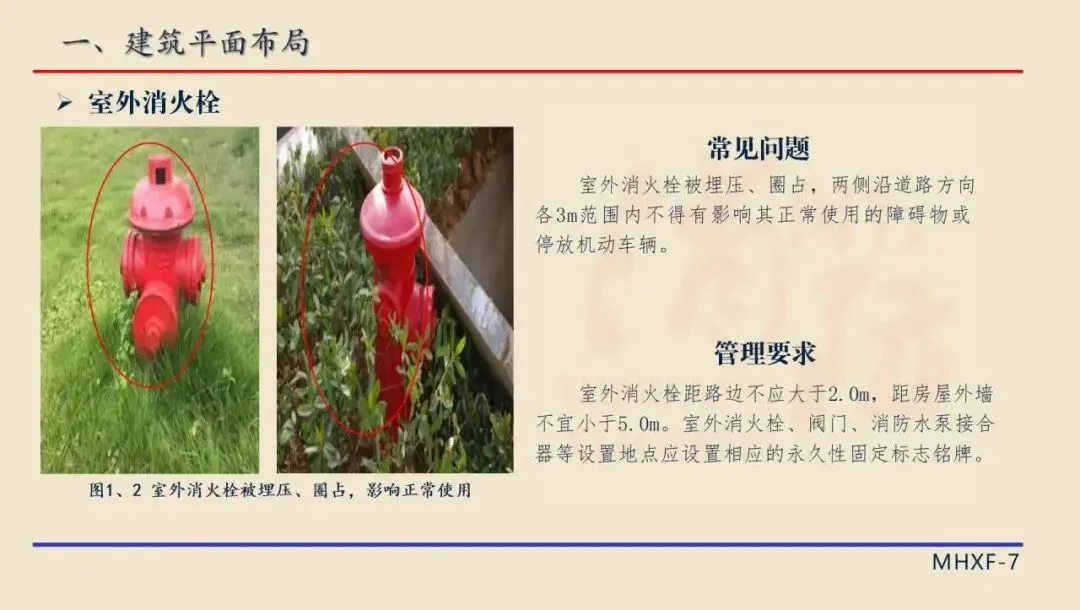 一、建筑平面布局

➢ 室外消火栓

图1、2 室外消火栓被埋压、圈占，影响正常使用

常见问题

室外消火栓被埋压、圈占，两侧沿道路方向各3m范围内不得有影响其正常使用的障碍物或停放机动车辆。

管理要求

室外消火栓距路边不应大于2.0m，距房屋外墙不宜小于5.0m。室外消火栓、阀门、消防水泵接合器等设置地点应设置相应的永久性固定标志铭牌。

MHXF-7